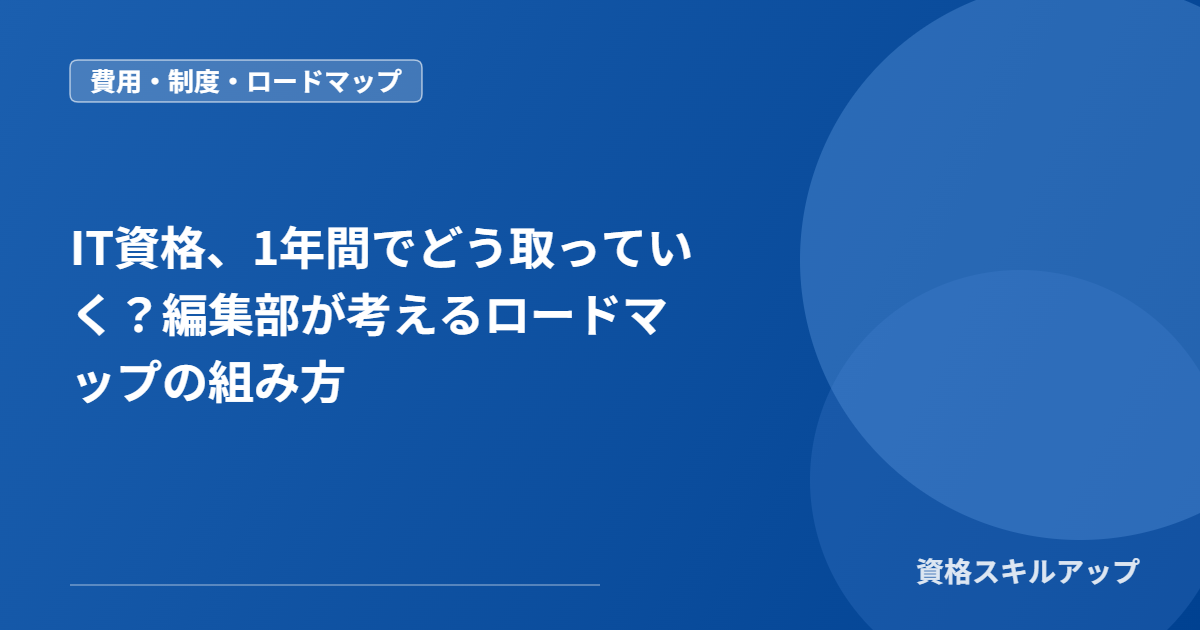 費用・制度・ロードマップ

IT資格、1年間でどう取っていく？編集部が考えるロードマップの組み方

資格スキルアップ